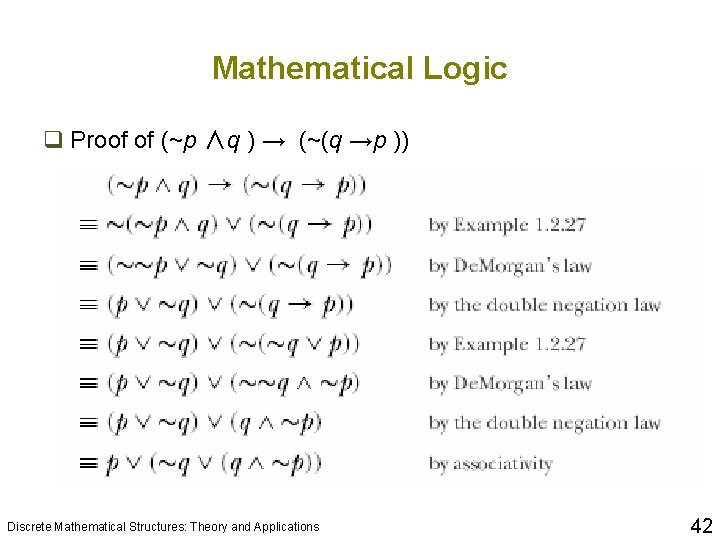 Mathematical Logic

❑ Proof of $(\sim p \wedge q) \rightarrow (\sim(q \rightarrow p))$

$(\sim p \wedge q) \rightarrow (\sim(q \rightarrow p))$

$\equiv \sim(\sim p \wedge q) \vee (\sim(q \rightarrow p))$ by Example 1.2.27

$\equiv (\sim\sim p \vee \sim q) \vee (\sim(q \rightarrow p))$ by DeMorgan's law

$\equiv (p \vee \sim q) \vee (\sim(q \rightarrow p))$ by the double negation law

$\equiv (p \vee \sim q) \vee (\sim(\sim q \vee p))$ by Example 1.2.27

$\equiv (p \vee \sim q) \vee (\sim\sim q \wedge \sim p)$ by DeMorgan's law

$\equiv (p \vee \sim q) \vee (q \wedge \sim p)$ by the double negation law

$\equiv p \vee (\sim q \vee (q \wedge \sim p))$ by associativity

Discrete Mathematical Structures: Theory and Applications

42